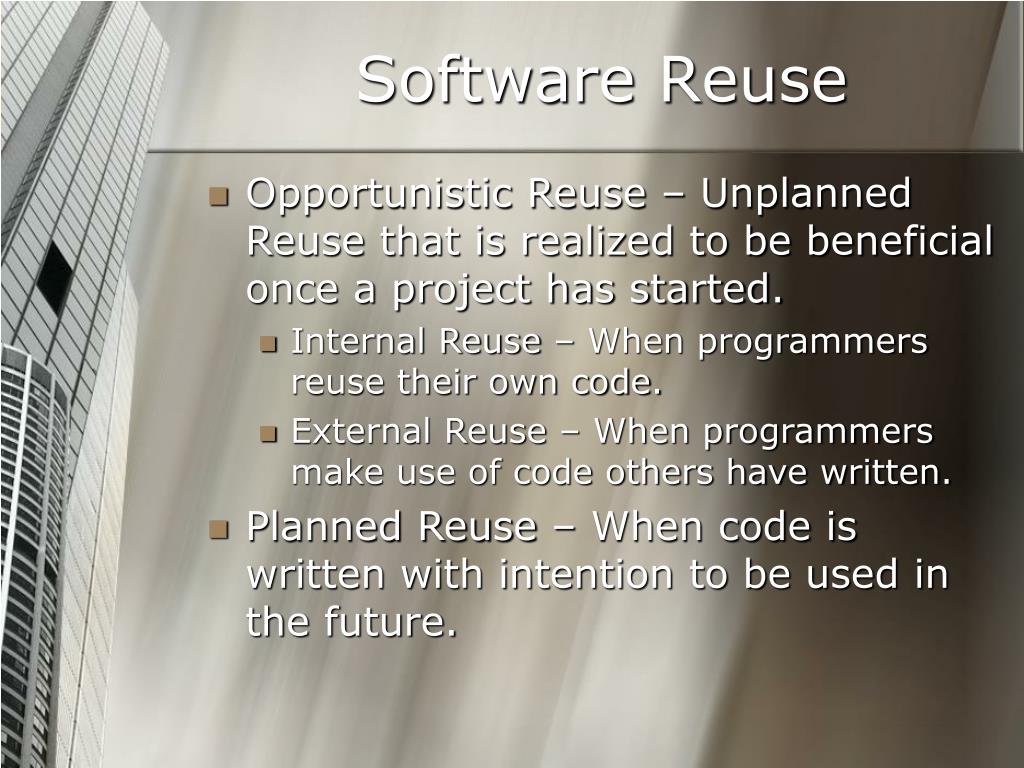 Software Reuse

- Opportunistic Reuse – Unplanned Reuse that is realized to be beneficial once a project has started.
  - Internal Reuse – When programmers reuse their own code.
  - External Reuse – When programmers make use of code others have written.
- Planned Reuse – When code is written with intention to be used in the future.